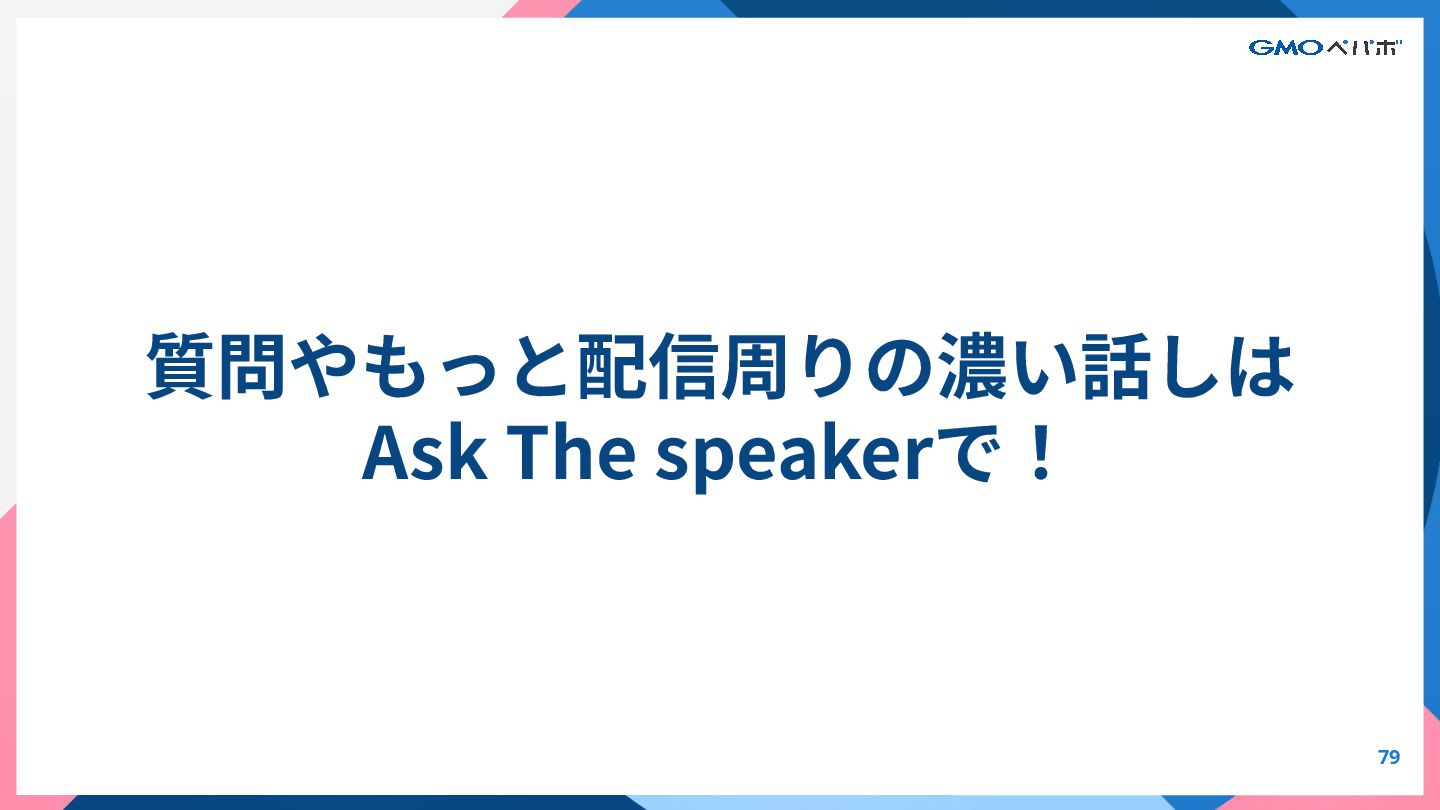 GMOペパボ

質問やもっと配信周りの濃い話しは
Ask The speakerで！

79